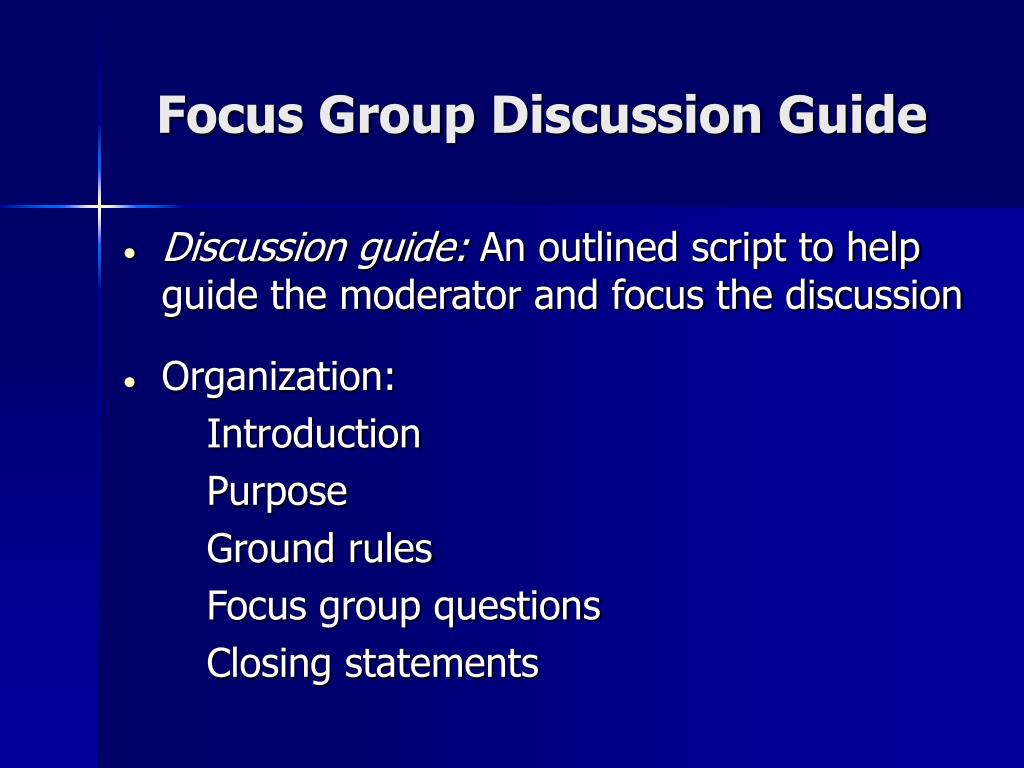 Focus Group Discussion Guide

• Discussion guide: An outlined script to help guide the moderator and focus the discussion

• Organization:
Introduction
Purpose
Ground rules
Focus group questions
Closing statements